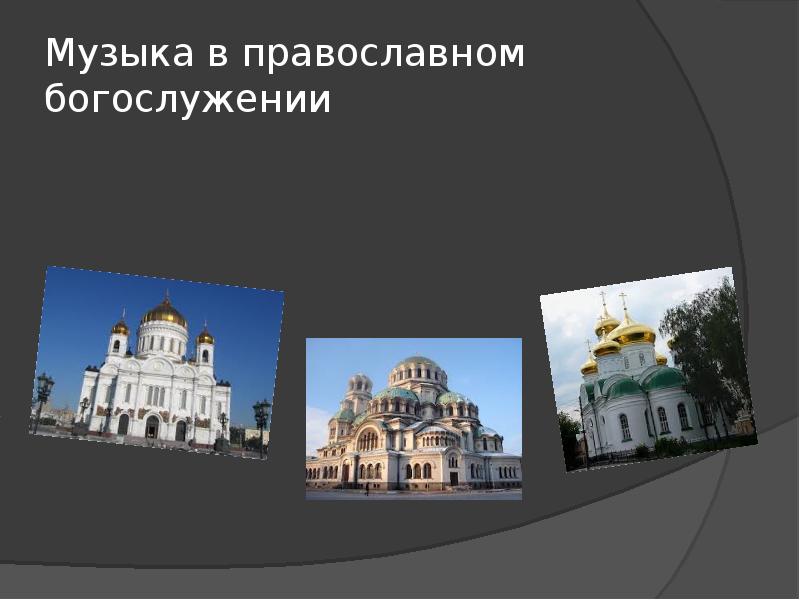 Музыка в православном богослужении